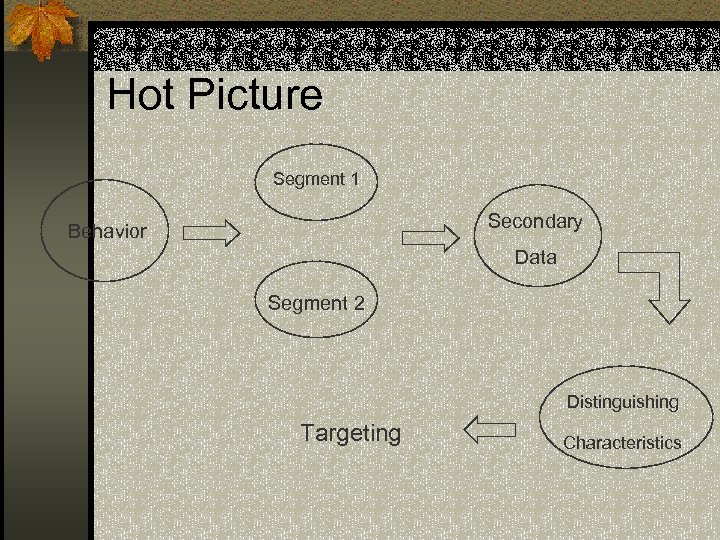 Hot Picture

Behavior

Segment 1

Segment 2

Secondary Data

Distinguishing Characteristics

Targeting